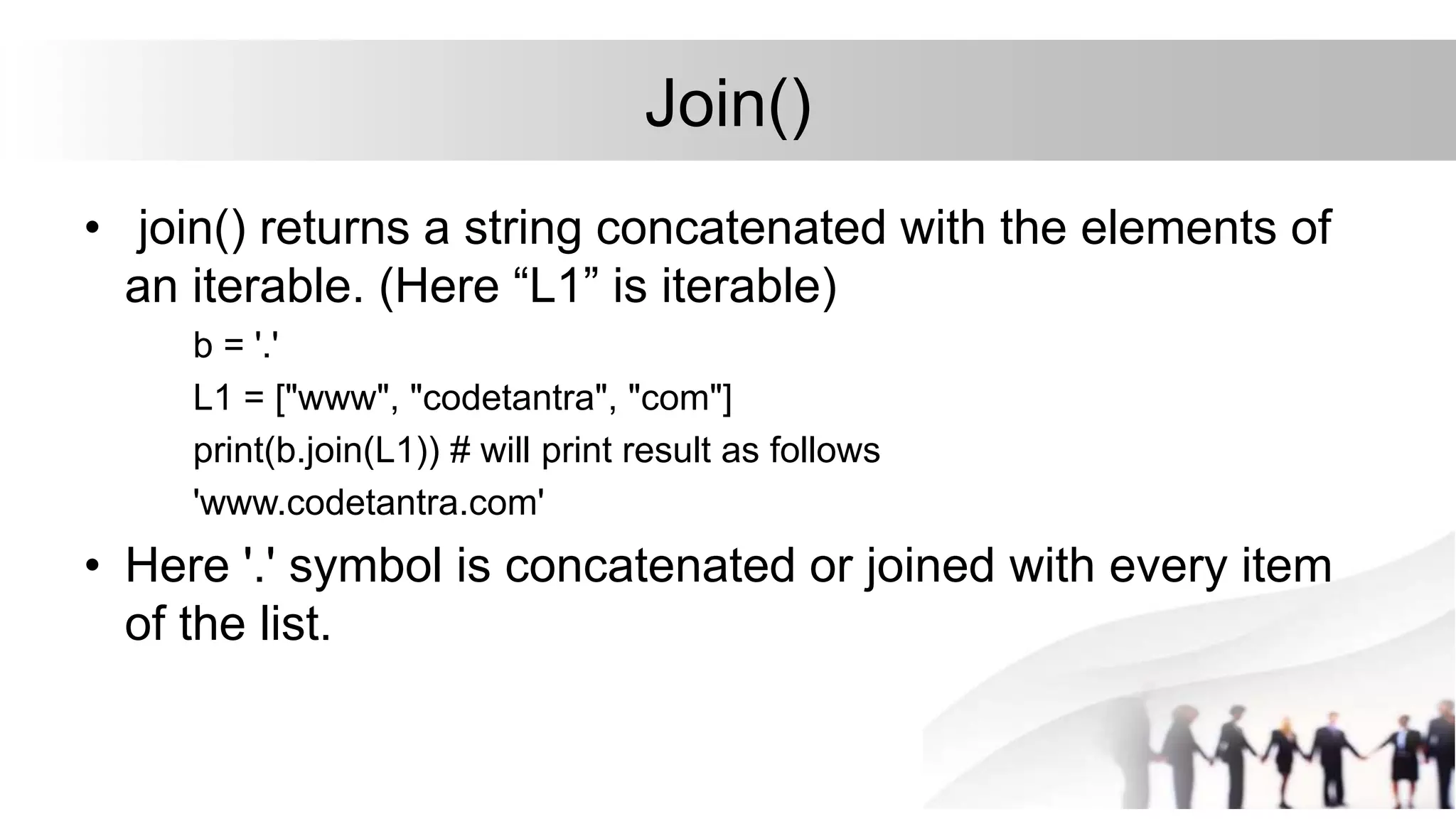 Join()

• join() returns a string concatenated with the elements of an iterable. (Here “L1” is iterable)

b = '.'

L1 = ["www", "codetantra", "com"]

print(b.join(L1)) # will print result as follows

'www.codetantra.com'

• Here '.' symbol is concatenated or joined with every item of the list.